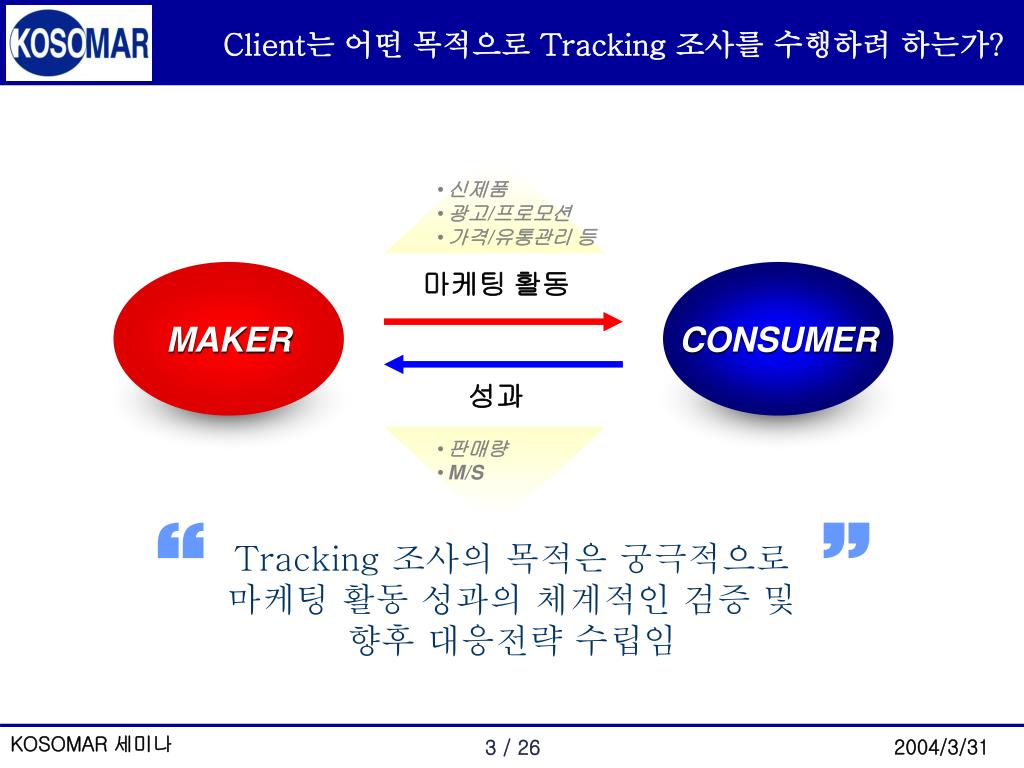 KOSOMAR

Client는 어떤 목적으로 Tracking 조사를 수행하려 하는가?

• 신제품
• 광고/프로모션
• 가격/유통관리 등

마케팅 활동

MAKER

CONSUMER

성과

• 판매량
• M/S

“ Tracking 조사의 목적은 궁극적으로 마케팅 활동 성과의 체계적인 검증 및 향후 대응전략 수립임 ”

KOSOMAR 세미나

3 / 26

2004/3/31